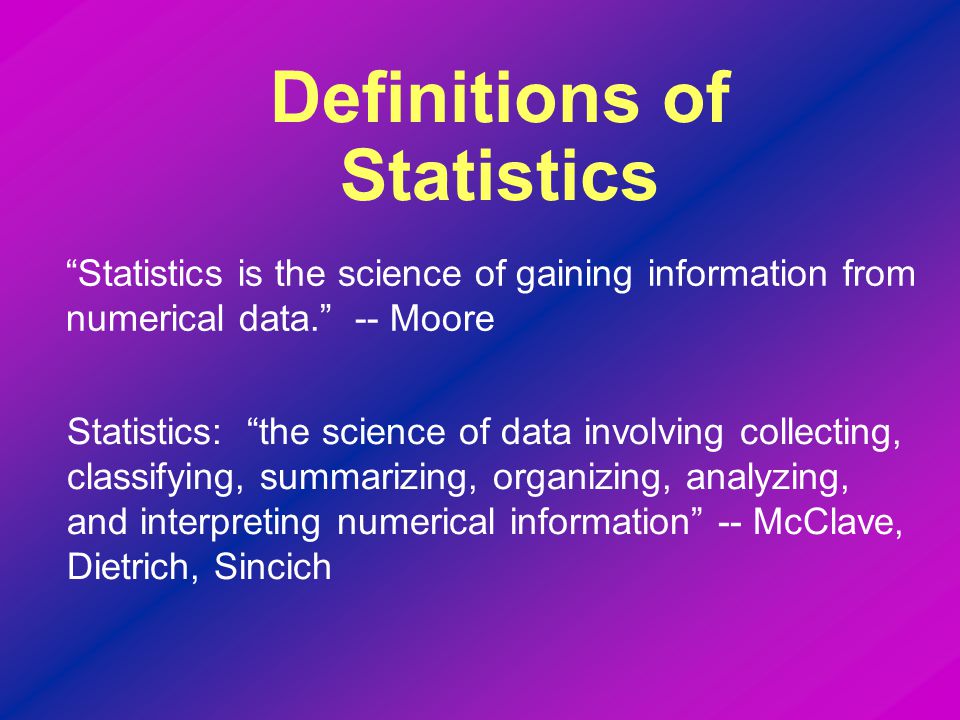 Definitions of Statistics

“Statistics is the science of gaining information from numerical data.” -- Moore

Statistics: “the science of data involving collecting, classifying, summarizing, organizing, analyzing, and interpreting numerical information” -- McClave, Dietrich, Sincich